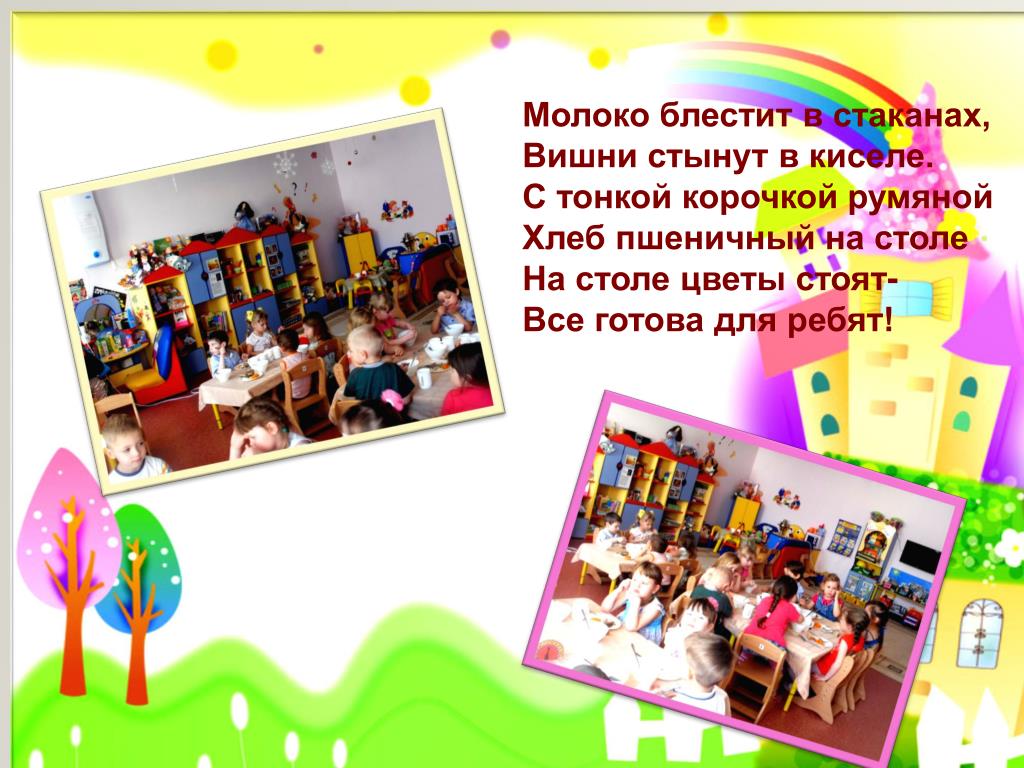 Молоко блестит в стаканах,
Вишни стынут в киселе.
С тонкой корочкой румяной
Хлеб пшеничный на столе
На столе цветы стоят-
Все готова для ребят!